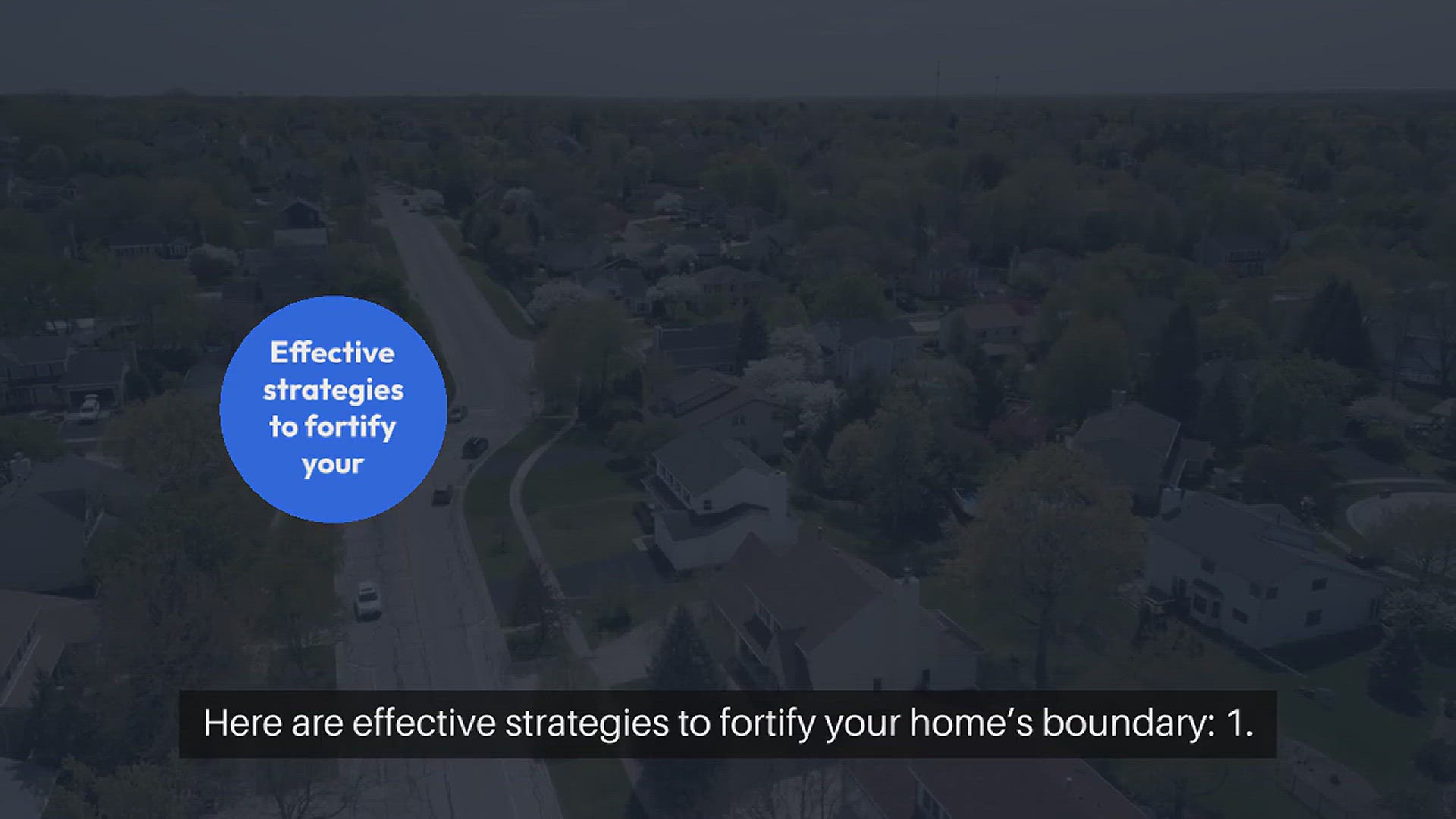 Effective strategies to fortify your

Here are effective strategies to fortify your home’s boundary: 1.